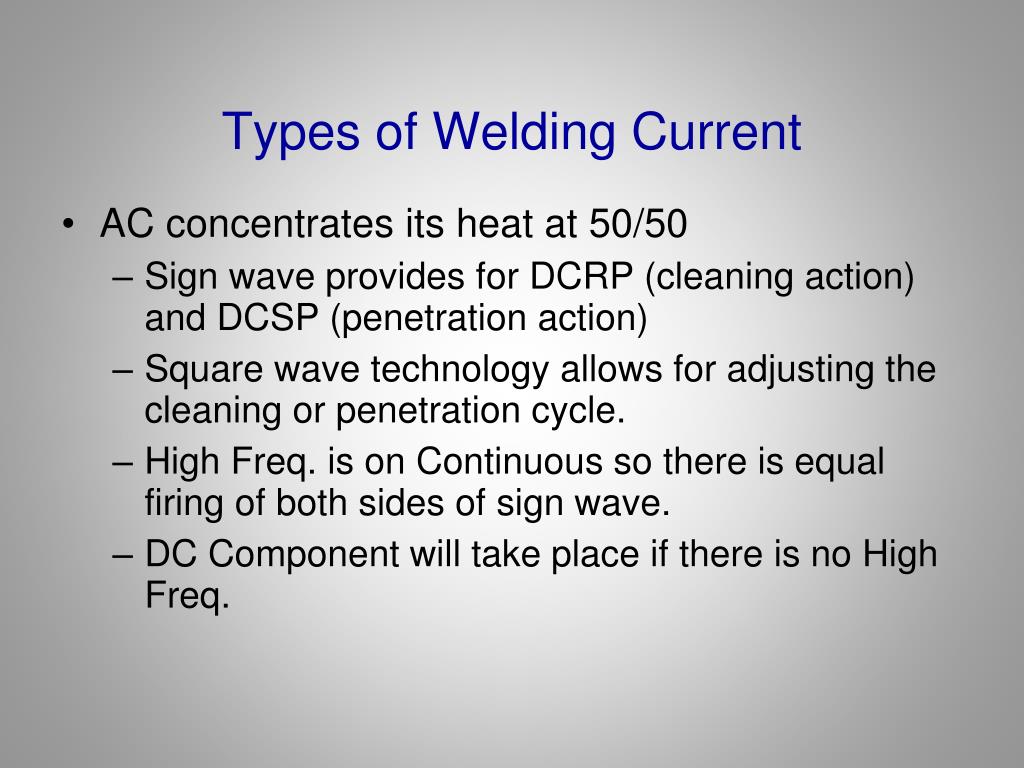 Types of Welding Current

• AC concentrates its heat at 50/50
– Sign wave provides for DCRP (cleaning action) and DCSP (penetration action)
– Square wave technology allows for adjusting the cleaning or penetration cycle.
– High Freq. is on Continuous so there is equal firing of both sides of sign wave.
– DC Component will take place if there is no High Freq.